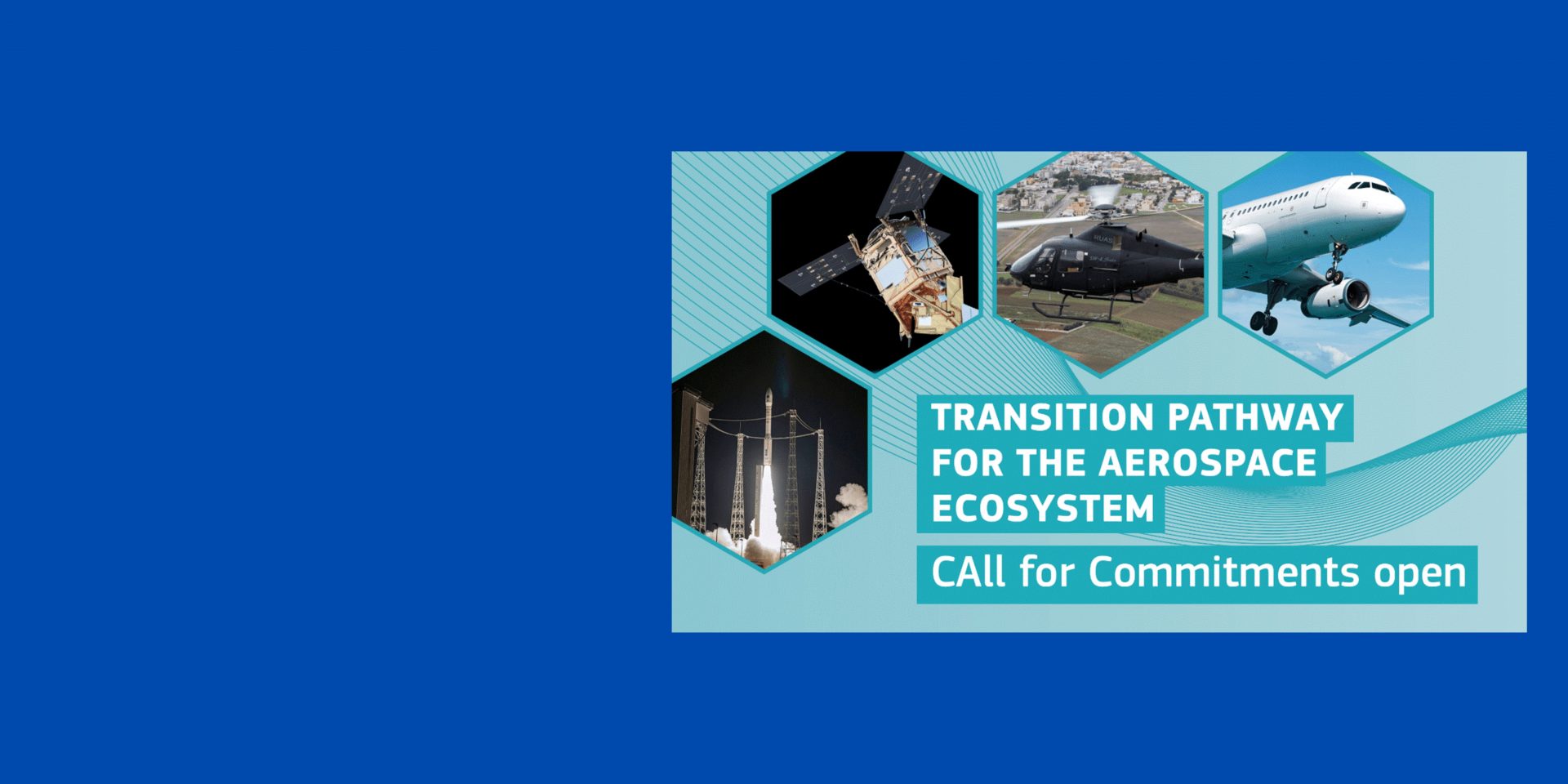 TRANSITION PATHWAY FOR THE AEROSPACE ECOSYSTEM

CAll for Commitments open